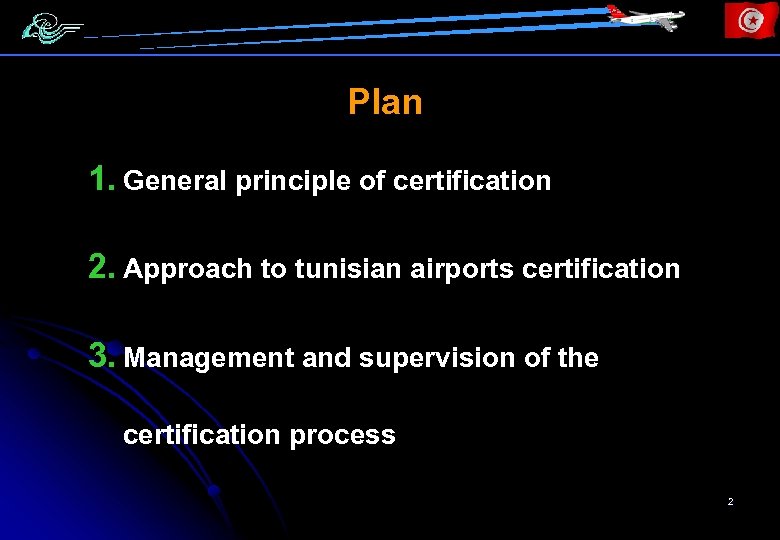 Plan

1. General principle of certification

2. Approach to tunisian airports certification

3. Management and supervision of the certification process

2